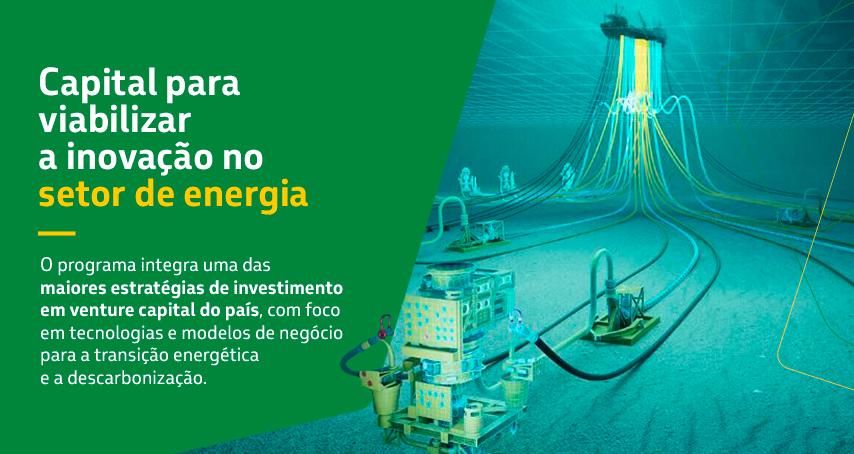 Capital para viabilizar a inovação no setor de energia

O programa integra uma das maiores estratégias de investimento em venture capital do país, com foco em tecnologias e modelos de negócio para a transição energética e a descarbonização.